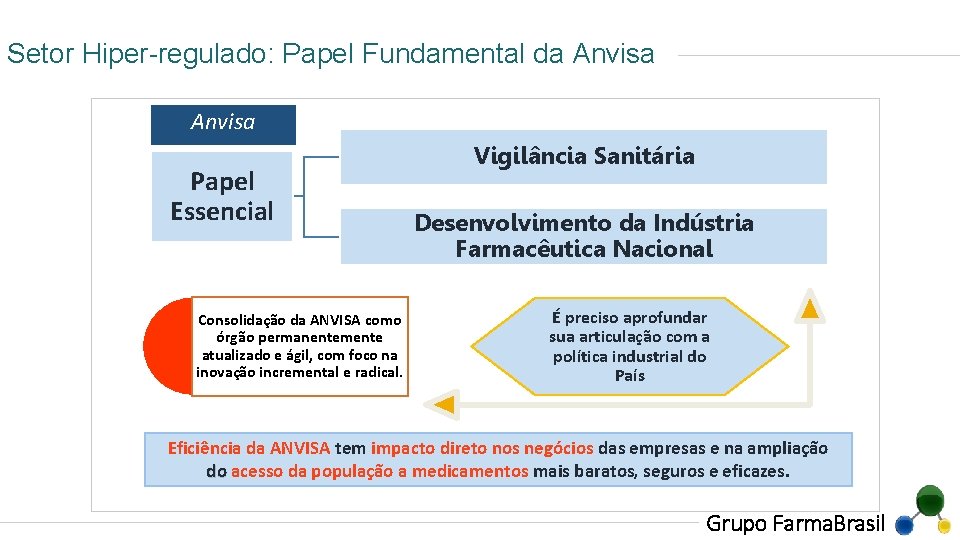 Setor Hiper-regulado: Papel Fundamental da Anvisa

Anvisa

Papel Essencial

Vigilância Sanitária

Desenvolvimento da Indústria Farmacêutica Nacional

Consolidação da ANVISA como órgão permanentemente atualizado e ágil, com foco na inovação incremental e radical.

É preciso aprofundar sua articulação com a política industrial do País

Eficiência da ANVISA tem impacto direto nos negócios das empresas e na ampliação do acesso da população a medicamentos mais baratos, seguros e eficazes.

Grupo FarmaBrasil